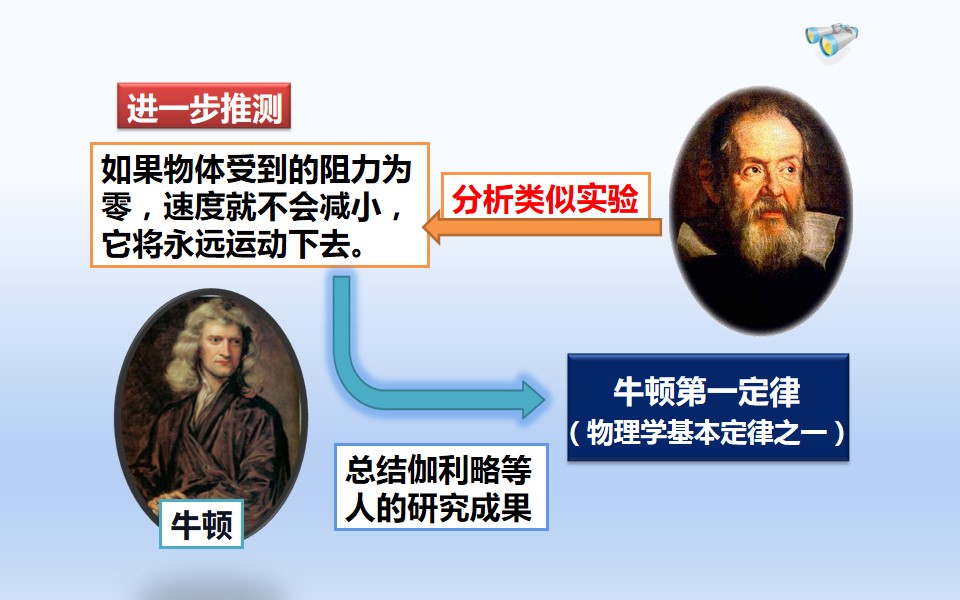 进一步推测

如果物体受到的阻力为零，速度就不会减小，它将永远运动下去。

分析类似实验

牛顿第一定律
（物理学基本定律之一）

总结伽利略等人的研究成果

牛顿